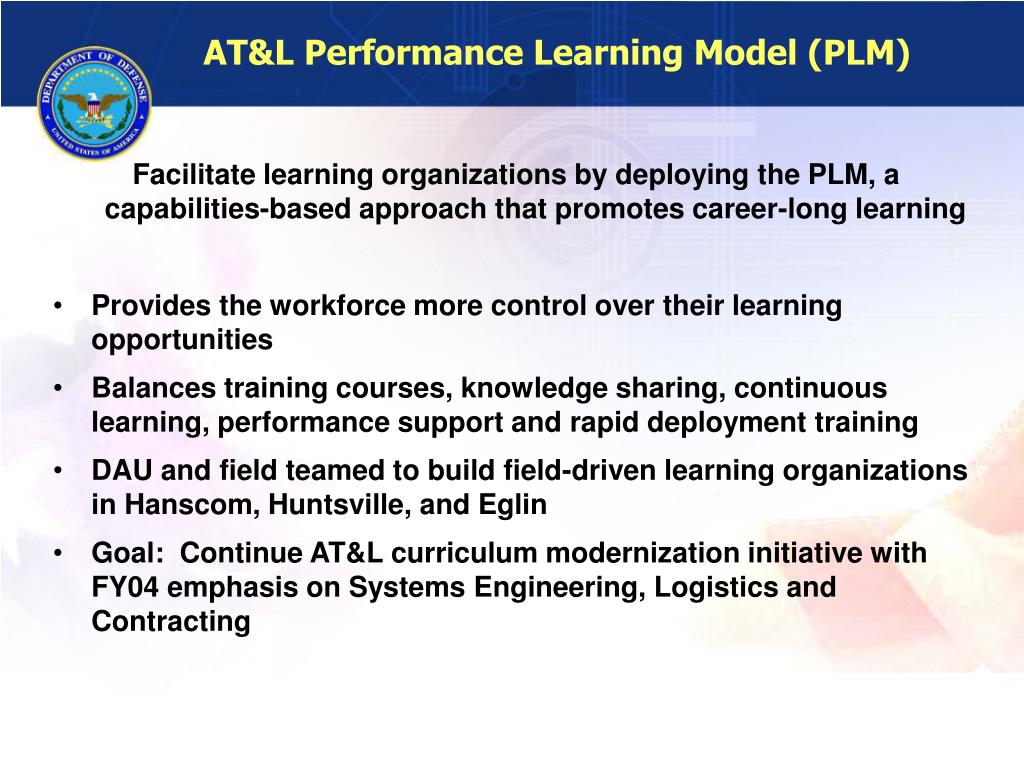 DEPARTMENT OF DEFENSE
UNITED STATES OF AMERICA

AT&L Performance Learning Model (PLM)

Facilitate learning organizations by deploying the PLM, a capabilities-based approach that promotes career-long learning

• Provides the workforce more control over their learning opportunities
• Balances training courses, knowledge sharing, continuous learning, performance support and rapid deployment training
• DAU and field teamed to build field-driven learning organizations in Hanscom, Huntsville, and Eglin
• Goal: Continue AT&L curriculum modernization initiative with FY04 emphasis on Systems Engineering, Logistics and Contracting